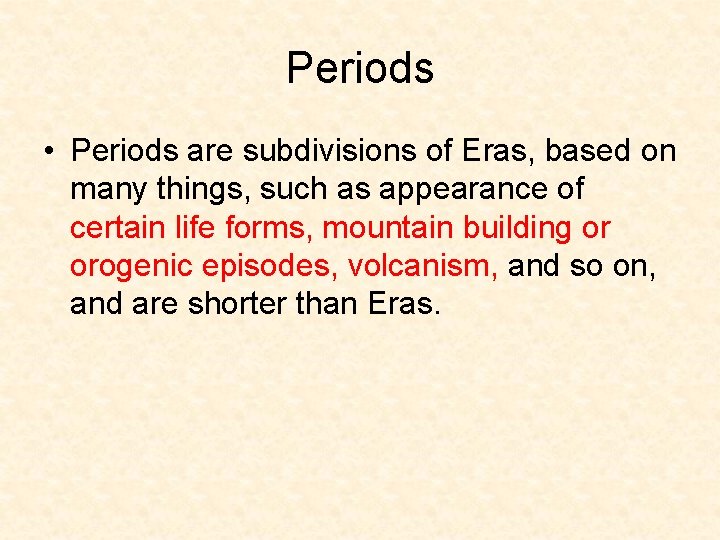 Periods

• Periods are subdivisions of Eras, based on many things, such as appearance of certain life forms, mountain building or orogenic episodes, volcanism, and so on, and are shorter than Eras.